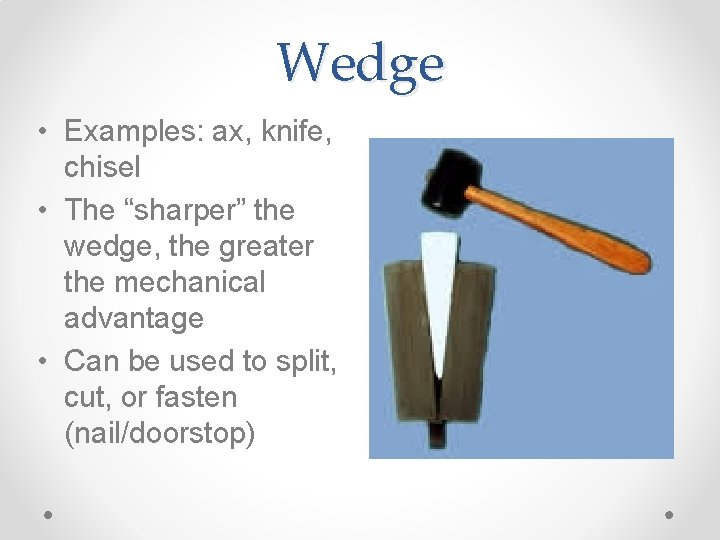 Wedge

• Examples: ax, knife, chisel
• The “sharper” the wedge, the greater the mechanical advantage
• Can be used to split, cut, or fasten (nail/doorstop)